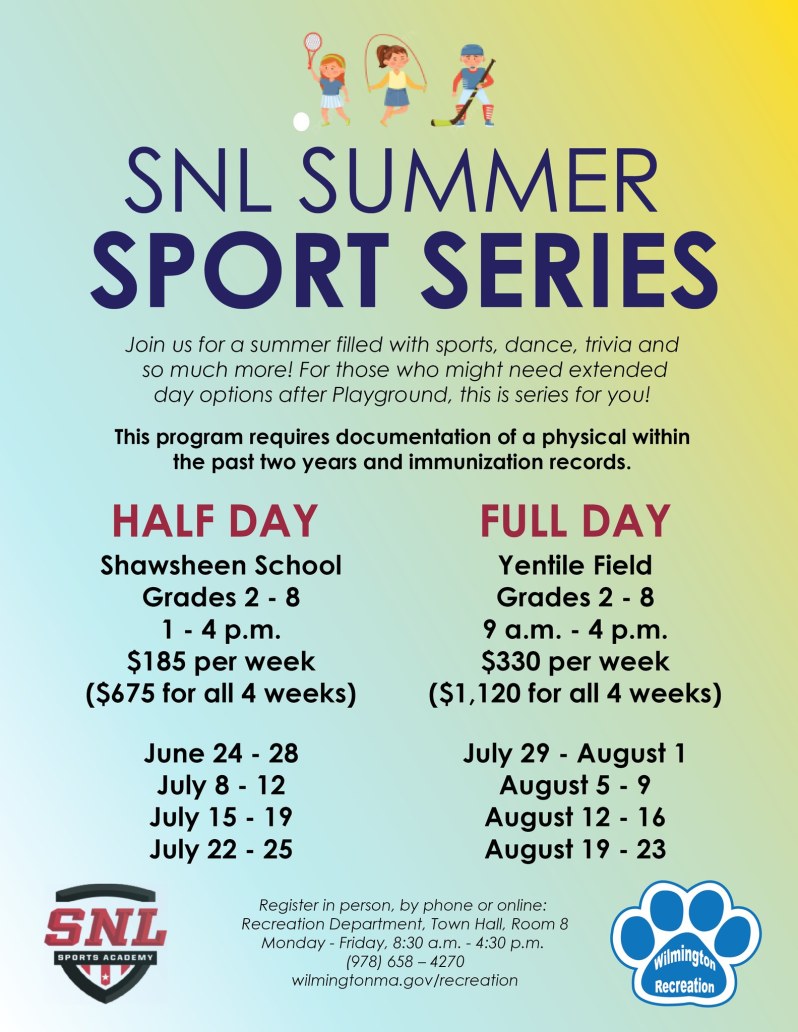 SNL SUMMER
SPORT SERIES

Join us for a summer filled with sports, dance, trivia and so much more! For those who might need extended day options after Playground, this is series for you!

This program requires documentation of a physical within the past two years and immunization records.

HALF DAY
Shawsheen School
Grades 2 - 8
1 - 4 p.m.
$185 per week
($675 for all 4 weeks)

June 24 - 28
July 8 - 12
July 15 - 19
July 22 - 25

FULL DAY
Yentile Field
Grades 2 - 8
9 a.m. - 4 p.m.
$330 per week
($1,120 for all 4 weeks)

July 29 - August 1
August 5 - 9
August 12 - 16
August 19 - 23

SNL
SPORTS ACADEMY

Register in person, by phone or online:
Recreation Department, Town Hall, Room 8
Monday - Friday, 8:30 a.m. - 4:30 p.m.
(978) 658 – 4270
wilmingtonma.gov/recreation

Wilmington
Recreation